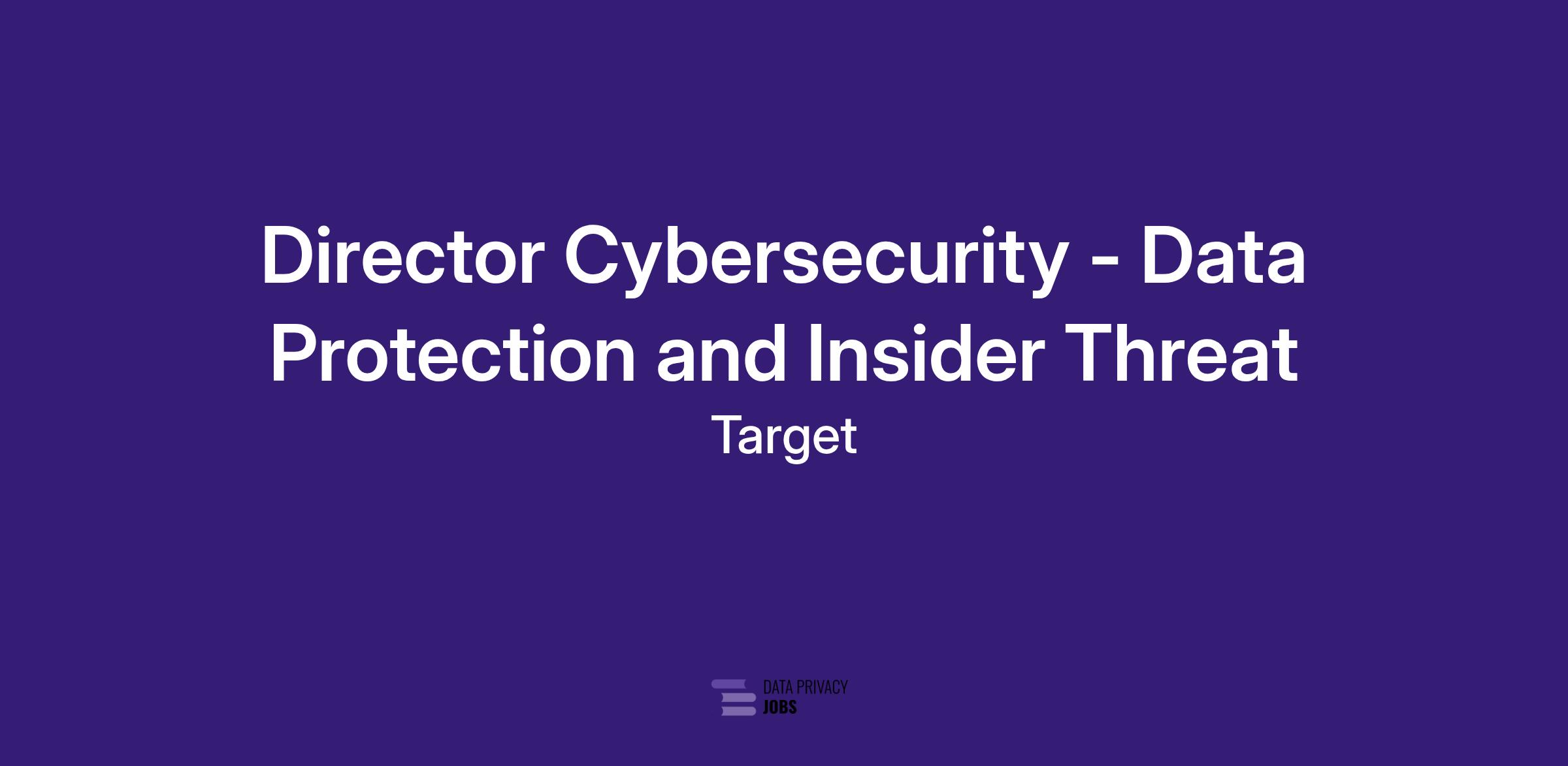 Director Cybersecurity - Data Protection and Insider Threat

Target

DATA PRIVACY
JOBS